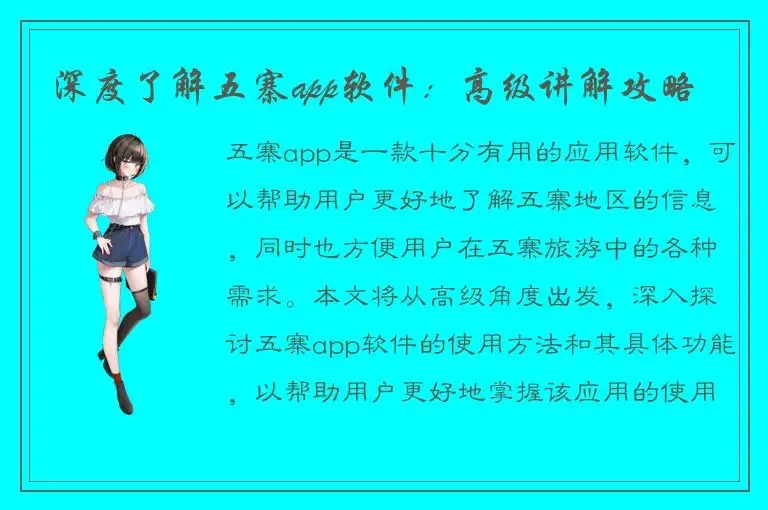 深度了解五寨app软件：高级讲解攻略

五寨app是一款十分有用的应用软件，可以帮助用户更好地了解五寨地区的信息，同时也方便用户在五寨旅游中的各种需求。本文将从高级角度出发，深入探讨五寨app软件的使用方法和其具体功能，以帮助用户更好地掌握该应用的使用